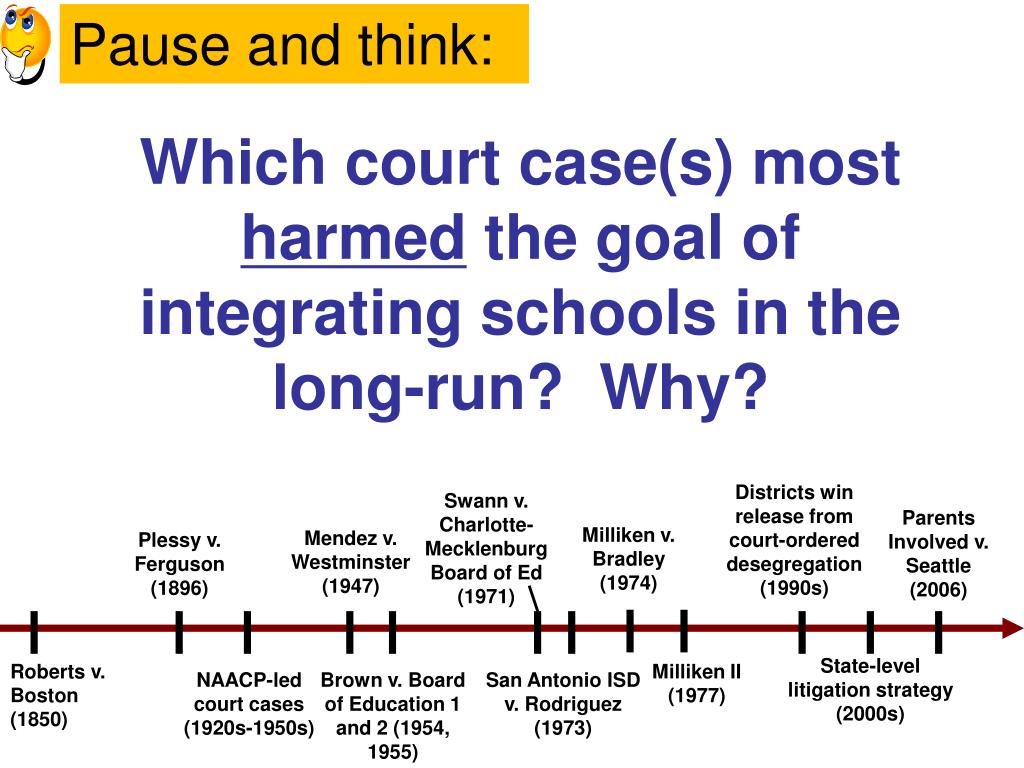 Pause and think:

Which court case(s) most harmed the goal of integrating schools in the long-run? Why?

Plessy v. Ferguson (1896)

Mendez v. Westminster (1947)

Swann v. Charlotte-Mecklenburg Board of Ed (1971)

Milliken v. Bradley (1974)

Districts win release from court-ordered desegregation (1990s)

Parents Involved v. Seattle (2006)

Roberts v. Boston (1850)

NAACP-led court cases (1920s-1950s)

Brown v. Board of Education 1 and 2 (1954, 1955)

San Antonio ISD v. Rodriguez (1973)

Milliken II (1977)

State-level litigation strategy (2000s)